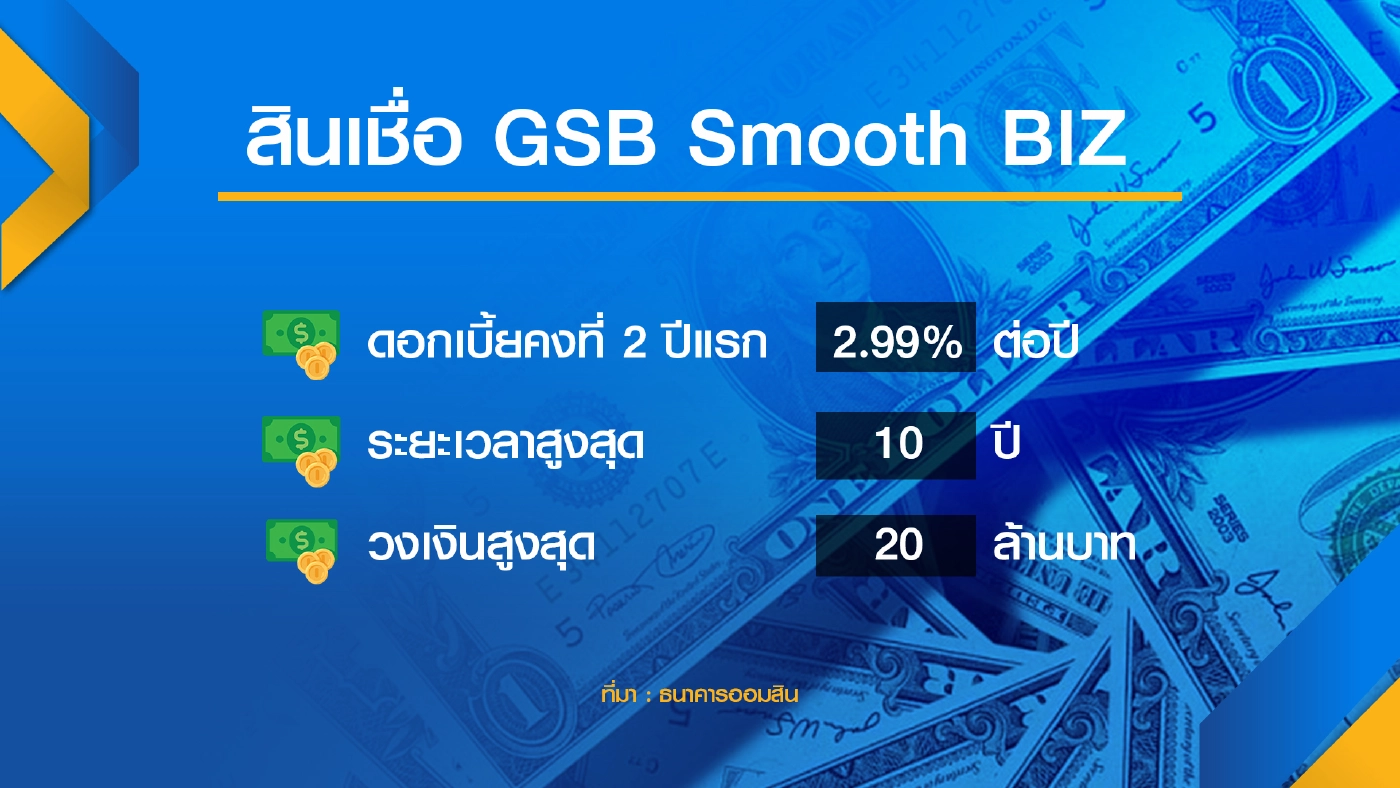 สินเชื่อ GSB Smooth BIZ

ดอกเบี้ยคงที่ 2 ปีแรก 2.99% ต่อปี

ระยะเวลาสูงสุด 10 ปี

วงเงินสูงสุด 20 ล้านบาท

ที่มา : ธนาคารออมสิน